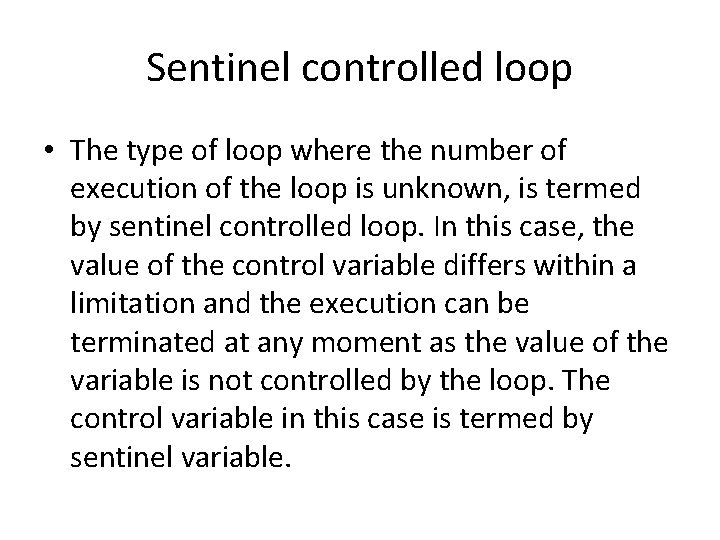 Sentinel controlled loop

• The type of loop where the number of execution of the loop is unknown, is termed by sentinel controlled loop. In this case, the value of the control variable differs within a limitation and the execution can be terminated at any moment as the value of the variable is not controlled by the loop. The control variable in this case is termed by sentinel variable.